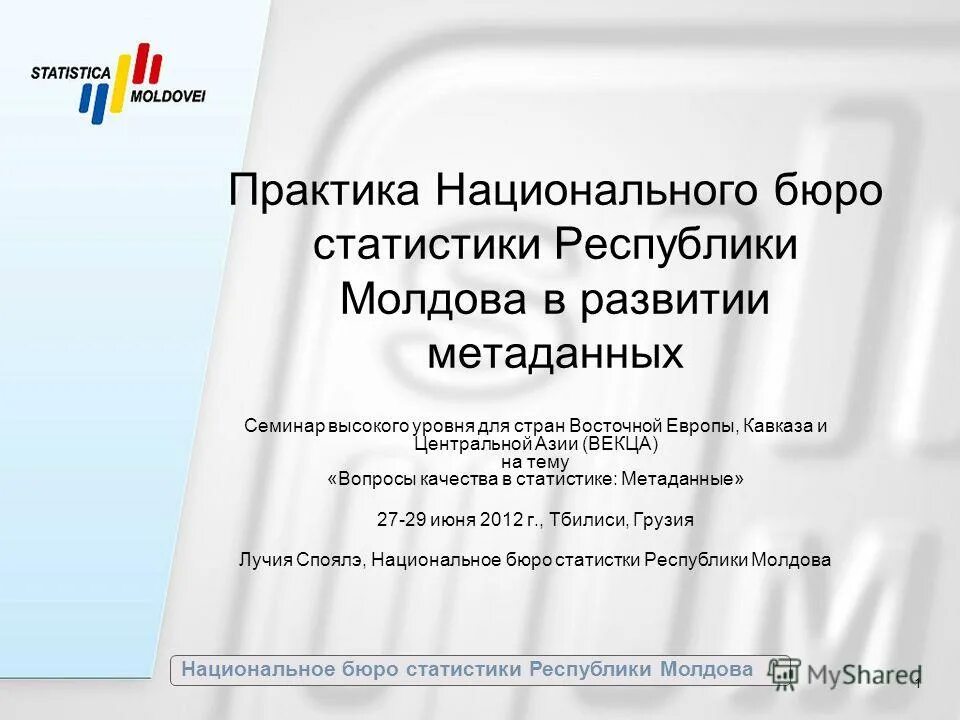 STATISTICA MOLDOVEI

Практика Национального бюро статистики Республики Молдова в развитии метаданных

Семинар высокого уровня для стран Восточной Европы, Кавказа и Центральной Азии (ВЕКЦА)
на тему
«Вопросы качества в статистике: Метаданные»

27-29 июня 2012 г., Тбилиси, Грузия

Лучия Споялэ, Национальное бюро статистки Республики Молдова

Национальное бюро статистики Республики Молдова

MyShared

1